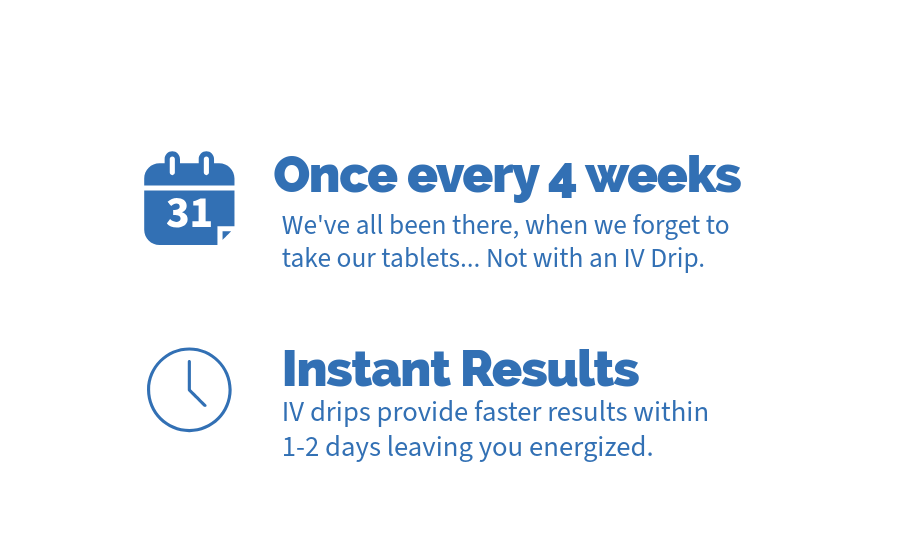 31

Once every 4 weeks

We've all been there, when we forget to take our tablets... Not with an IV Drip.

Instant Results

IV drips provide faster results within 1-2 days leaving you energized.